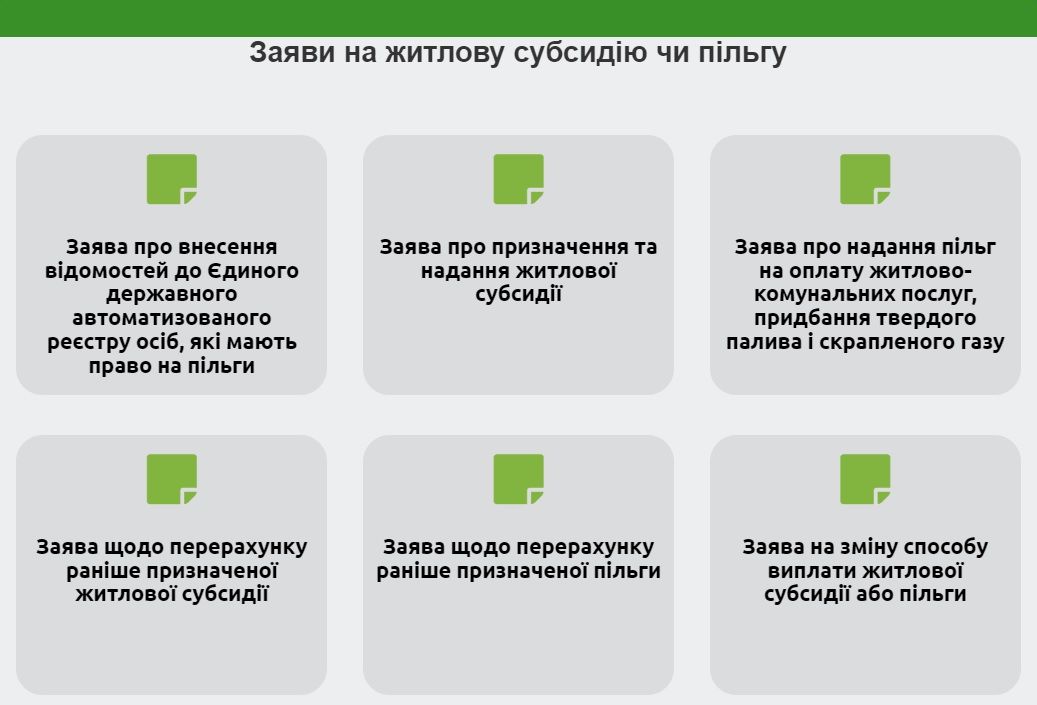 Заяви на житлову субсидію чи пільгу

Заява про внесення відомостей до Єдиного державного автоматизованого реєстру осіб, які мають право на пільги

Заява про призначення та надання житлової субсидії

Заява про надання пільг на оплату житлово-комунальних послуг, придбання твердого палива і скрапленого газу

Заява щодо перерахунку раніше призначеної житлової субсидії

Заява щодо перерахунку раніше призначеної пільги

Заява на зміну способу виплати житлової субсидії або пільги